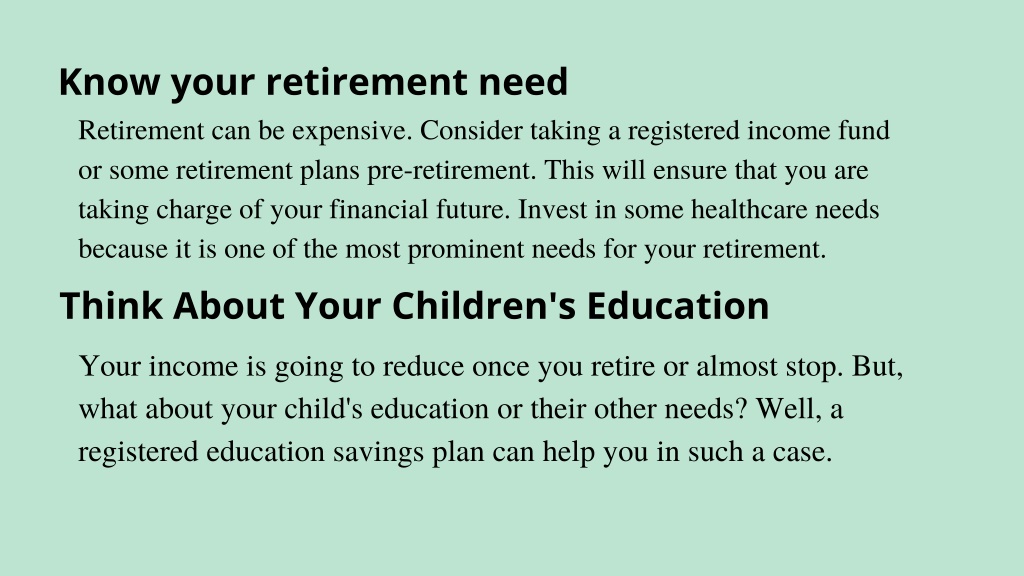 Know your retirement need

Retirement can be expensive. Consider taking a registered income fund or some retirement plans pre-retirement. This will ensure that you are taking charge of your financial future. Invest in some healthcare needs because it is one of the most prominent needs for your retirement.

Think About Your Children's Education

Your income is going to reduce once you retire or almost stop. But, what about your child's education or their other needs? Well, a registered education savings plan can help you in such a case.